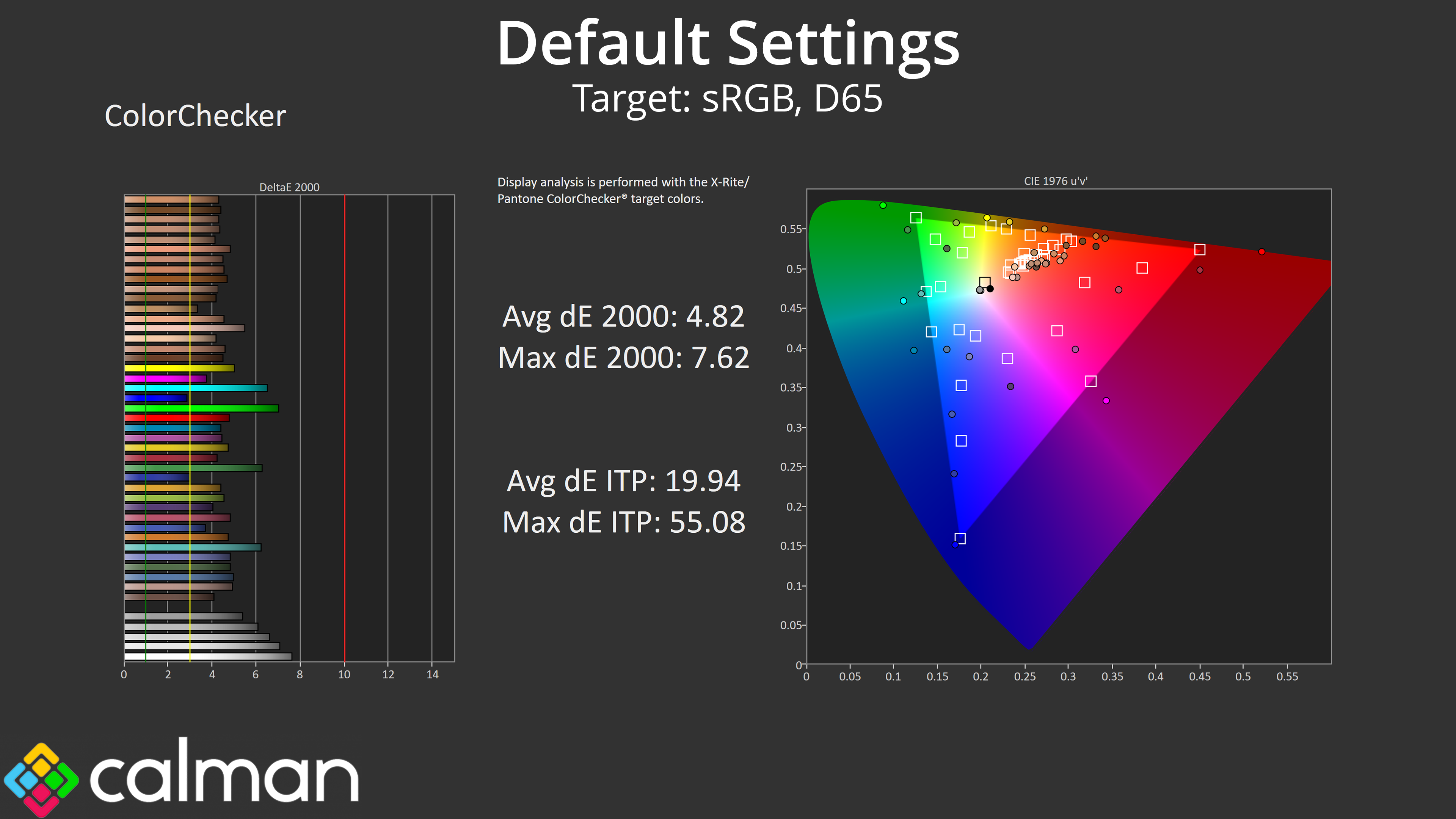 Default Settings
Target: sRGB, D65

ColorChecker

DeltaE 2000

0 2 4 6 8 10 12 14

Display analysis is performed with the X-Rite/ Pantone ColorChecker® target colors.

Avg dE 2000: 4.82
Max dE 2000: 7.62

Avg dE ITP: 19.94
Max dE ITP: 55.08

CIE 1976 u'v'

0.55
0.5
0.45
0.4
0.35
0.3
0.25
0.2
0.15
0.1
0.05
0

0 0.05 0.1 0.15 0.2 0.25 0.3 0.35 0.4 0.45 0.5 0.55

calman